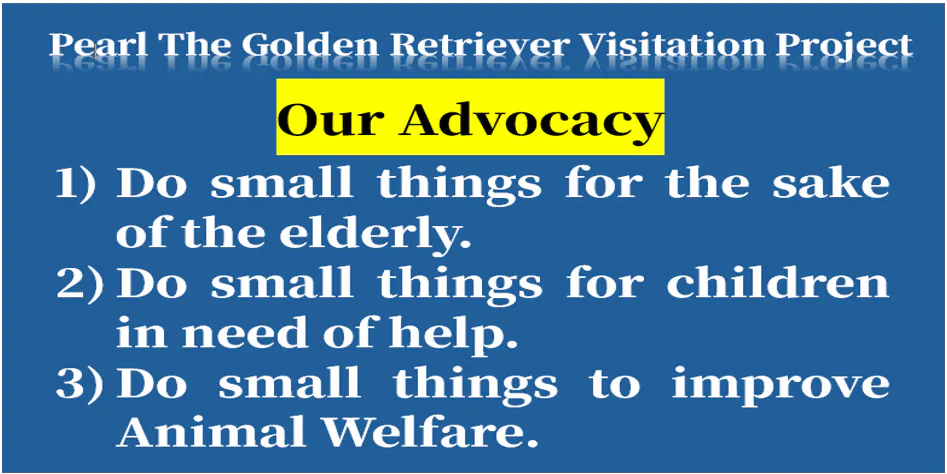 Pearl The Golden Retriever Visitation Project

Our Advocacy

1) Do small things for the sake of the elderly.
2) Do small things for children in need of help.
3) Do small things to improve Animal Welfare.